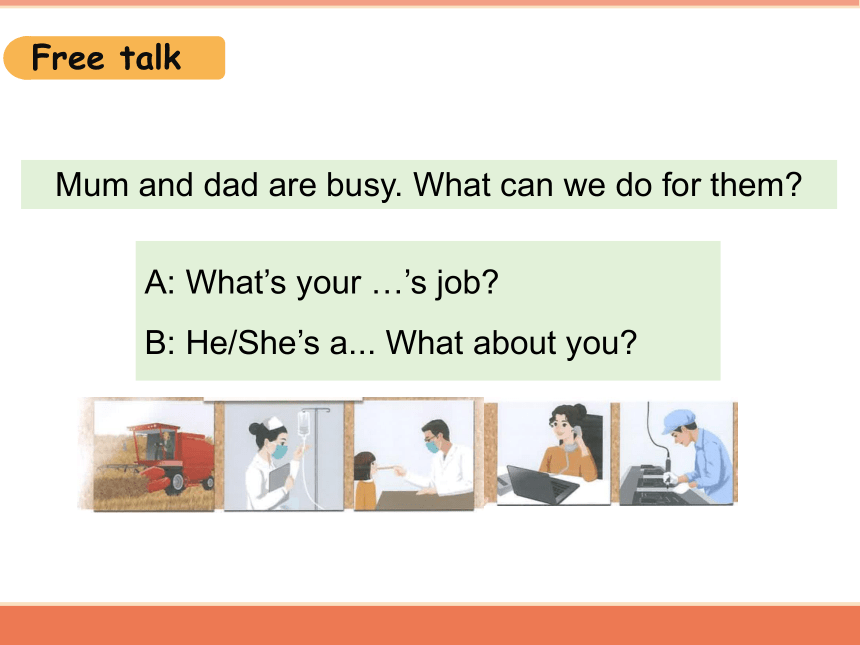 Free talk

Mum and dad are busy. What can we do for them?

A: What’s your …’s job?

B: He/She’s a... What about you?